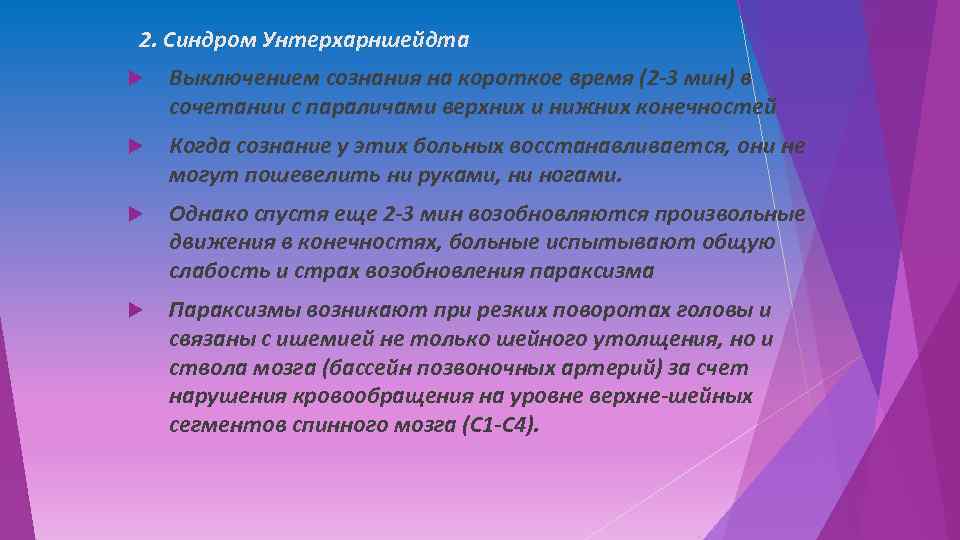 2. Синдром Унтерхарншейдта

Выключением сознания на короткое время (2-3 мин) в сочетании с параличами верхних и нижних конечностей

Когда сознание у этих больных восстанавливается, они не могут пошевелить ни руками, ни ногами.

Однако спустя еще 2-3 мин возобновляются произвольные движения в конечностях, больные испытывают общую слабость и страх возобновления параксизма

Параксизмы возникают при резких поворотах головы и связаны с ишемией не только шейного утолщения, но и ствола мозга (бассейн позвоночных артерий) за счет нарушения кровообращения на уровне верхне-шейных сегментов спинного мозга (С1-С4).